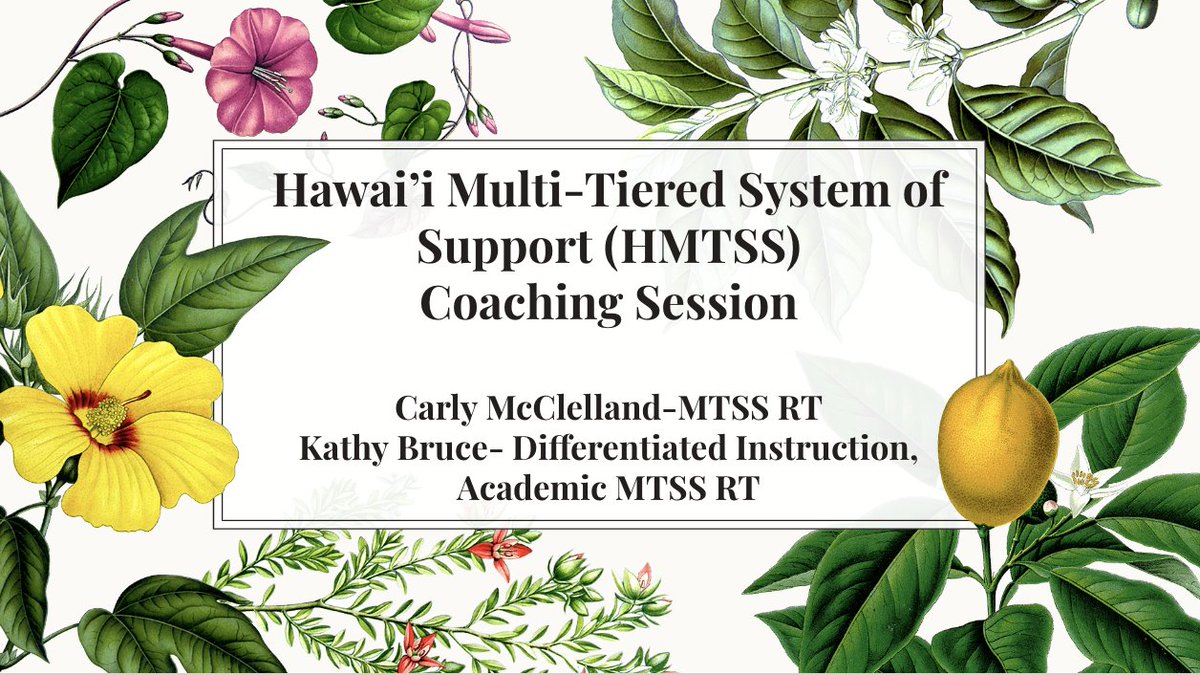 Hawai’i Multi-Tiered System of Support (HMTSS) Coaching Session

Carly McClelland-MTSS RT
Kathy Bruce- Differentiated Instruction, Academic MTSS RT